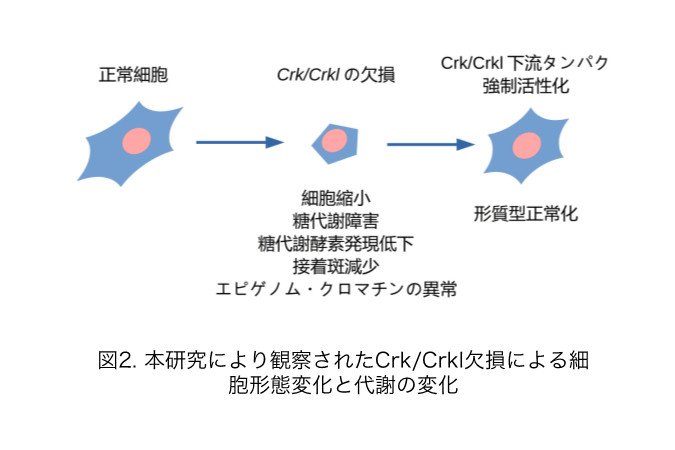 正常細胞

Crk/Crkl の欠損

Crk/Crkl 下流タンパク
強制活性化

細胞縮小
糖代謝障害
糖代謝酵素発現低下
接着斑減少
エピゲノム・クロマチンの異常

形質型正常化

図2. 本研究により観察されたCrk/Crkl欠損による細胞形態変化と代謝の変化